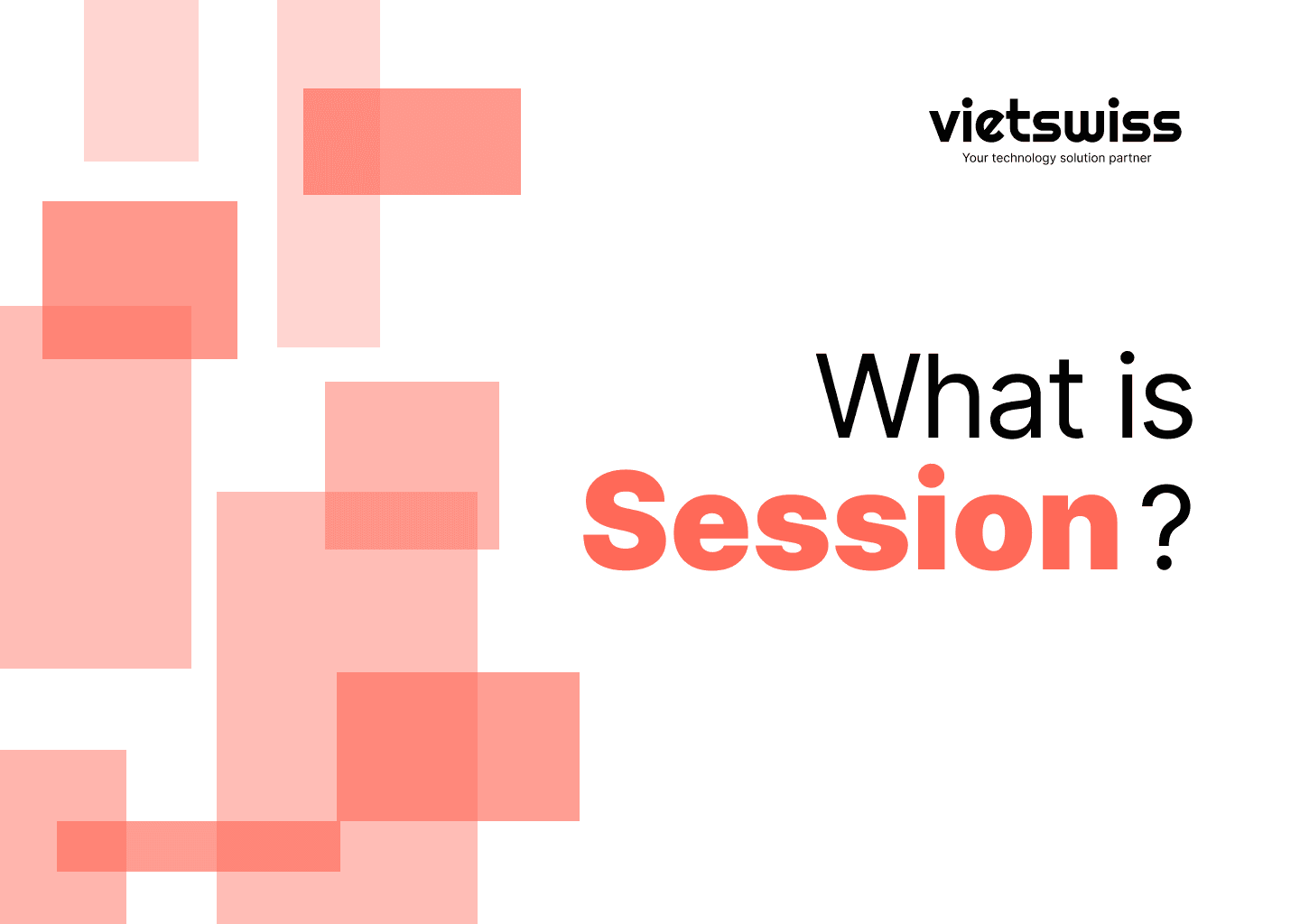 vietswiss
Your technology solution partner

What is
Session ?